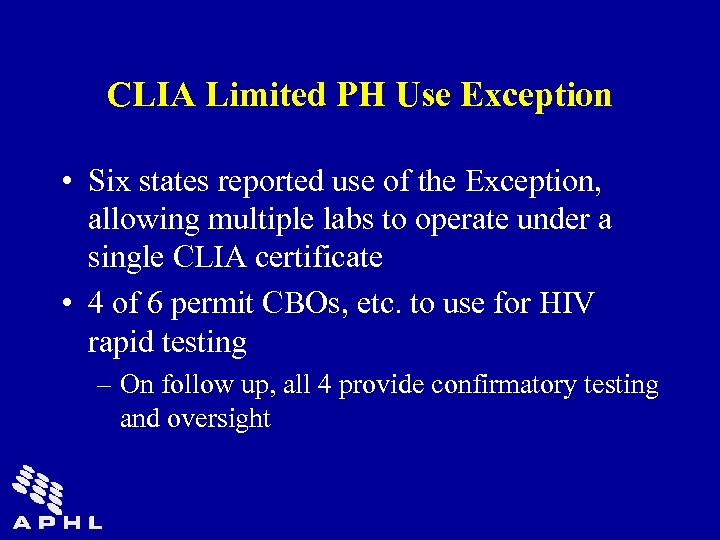 CLIA Limited PH Use Exception

• Six states reported use of the Exception, allowing multiple labs to operate under a single CLIA certificate

• 4 of 6 permit CBOs, etc. to use for HIV rapid testing

– On follow up, all 4 provide confirmatory testing and oversight

APHL